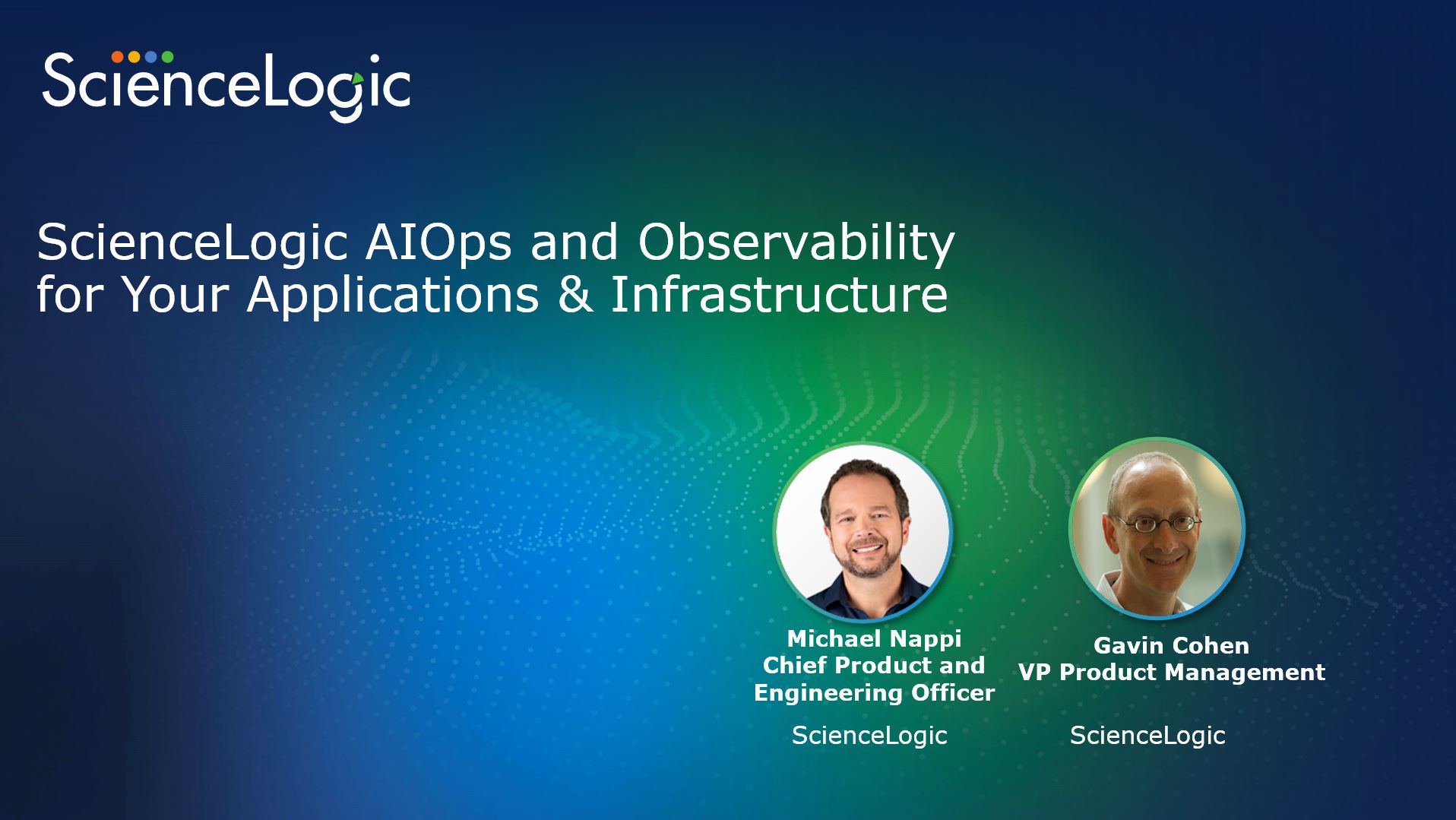 ScienceLogic

ScienceLogic AIOps and Observability for Your Applications & Infrastructure

Michael Nappi
Chief Product and Engineering Officer

ScienceLogic

Gavin Cohen
VP Product Management

ScienceLogic